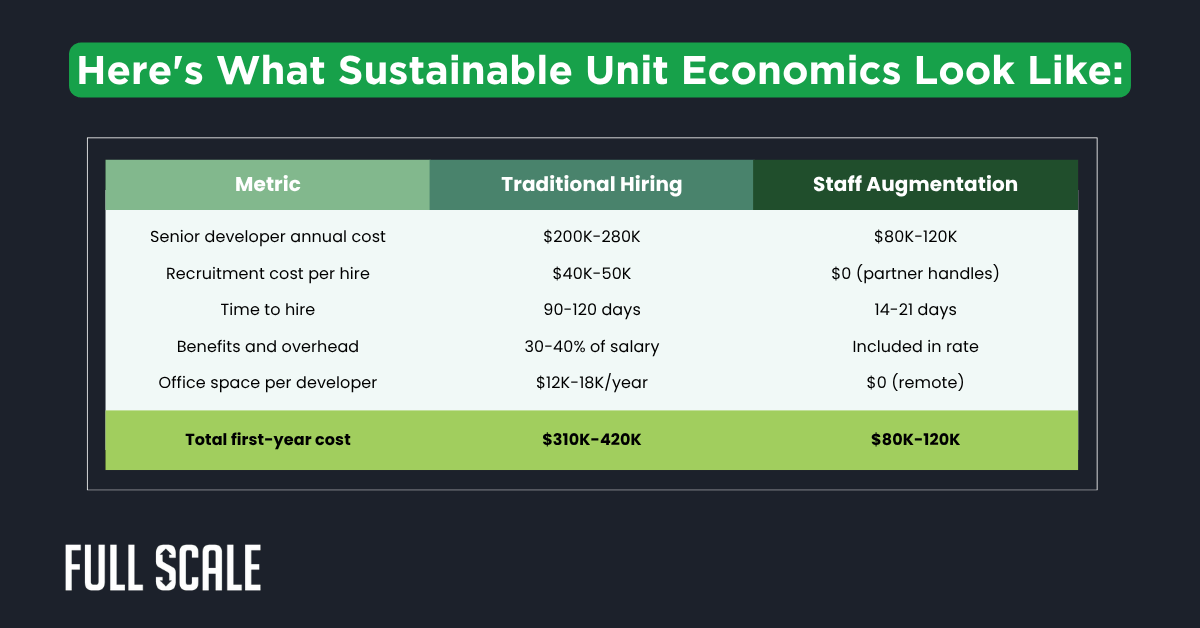 Here's What Sustainable Unit Economics Look Like:

| Metric | Traditional Hiring | Staff Augmentation |
|---|---|---|
| Senior developer annual cost | \$200K-280K | \$80K-120K |
| Recruitment cost per hire | \$40K-50K | \$0 (partner handles) |
| Time to hire | 90-120 days | 14-21 days |
| Benefits and overhead | 30-40% of salary | Included in rate |
| Office space per developer | \$12K-18K/year | \$0 (remote) |
| Total first-year cost | \$310K-420K | \$80K-120K |

FULL SCALE